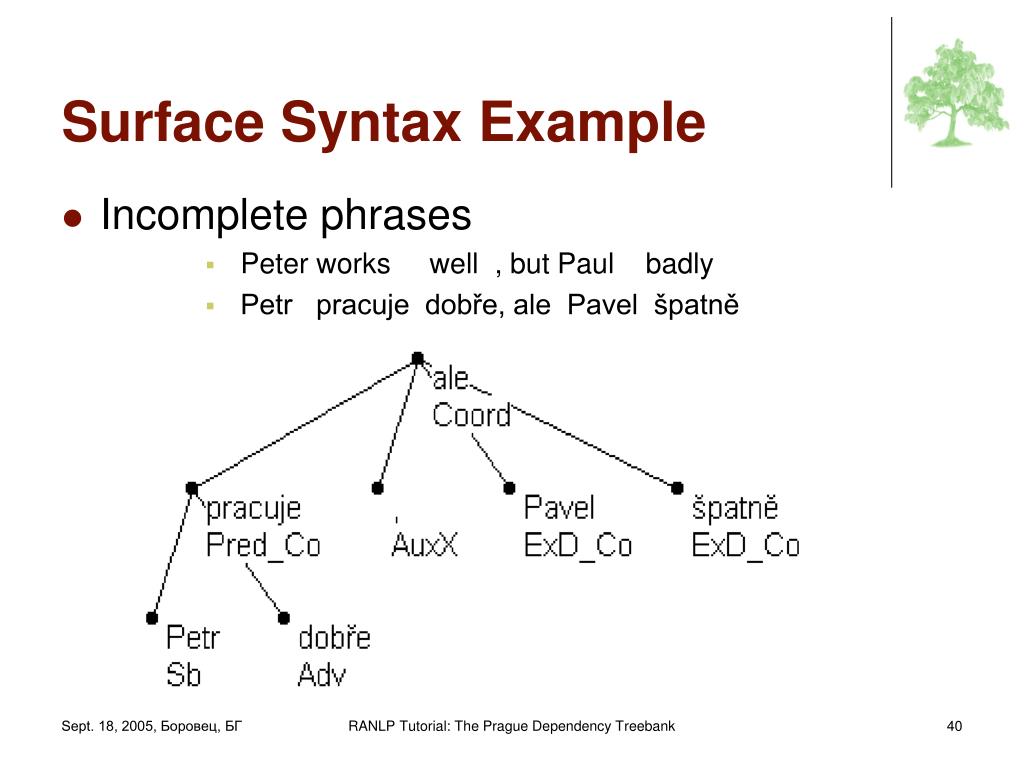 Surface Syntax Example

Incomplete phrases

Peter works well , but Paul badly

Petr pracuje dobře, ale Pavel špatně

ale
Coord

pracuje
Pred_Co

,
AuxX

Pavel
ExD_Co

špatně
ExD_Co

Petr
Sb

dobře
Adv

Sept. 18, 2005, Боровец, БГ

RANLP Tutorial: The Prague Dependency Treebank

40